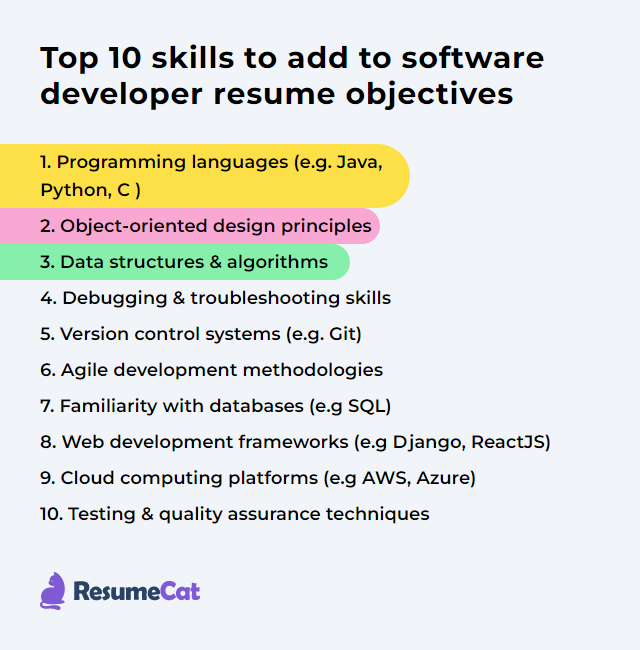 Top 10 skills to add to software developer resume objectives

1. Programming languages (e.g. Java, Python, C )
2. Object-oriented design principles
3. Data structures & algorithms
4. Debugging & troubleshooting skills
5. Version control systems (e.g. Git)
6. Agile development methodologies
7. Familiarity with databases (e.g SQL)
8. Web development frameworks (e.g Django, ReactJS)
9. Cloud computing platforms (e.g AWS, Azure)
10. Testing & quality assurance techniques

ResumeCat